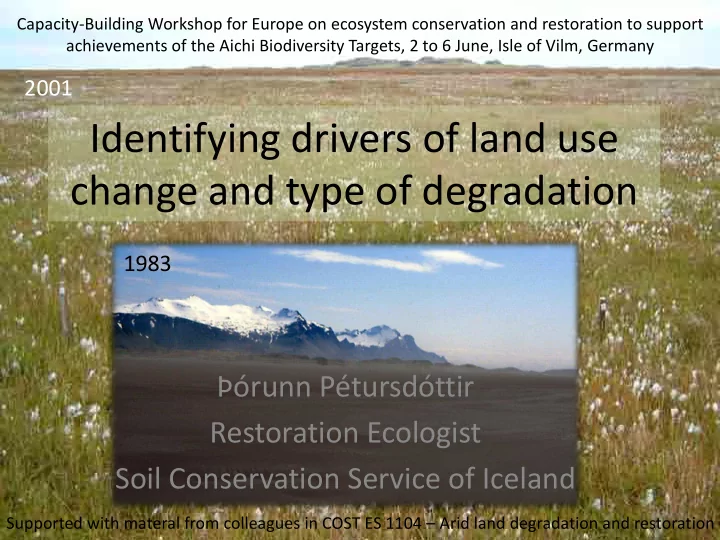 Capacity-Building Workshop for Europe on ecosystem conservation and restoration to support achievements of the Aichi Biodiversity Targets, 2 to 6 June, Isle of Vilm, Germany

2001

Identifying drivers of land use change and type of degradation

1983

Þórunn Pétursdóttir
Restoration Ecologist
Soil Conservation Service of Iceland

Supported with materal from colleagues in COST ES 1104 – Arid land degradation and restoration